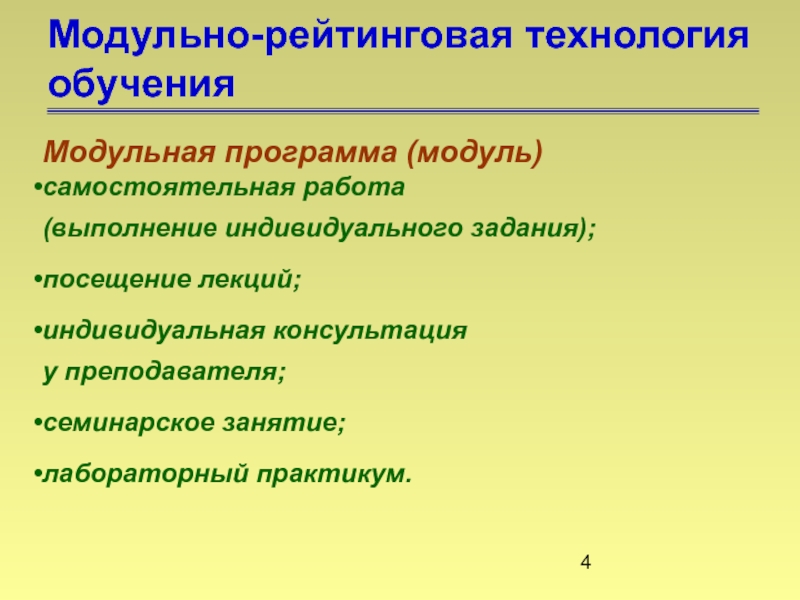 Модульно-рейтинговая технология обучения

Модульная программа (модуль)

•самостоятельная работа (выполнение индивидуального задания);

•посещение лекций;

•индивидуальная консультация у преподавателя;

•семинарское занятие;

•лабораторный практикум.

4